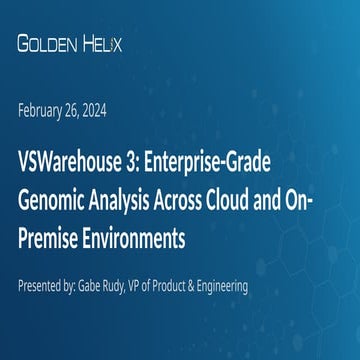 GOLDEN HELIX

February 26, 2024

VSWarehouse 3: Enterprise-Grade Genomic Analysis Across Cloud and On-Premise Environments

Presented by: Gabe Rudy, VP of Product & Engineering